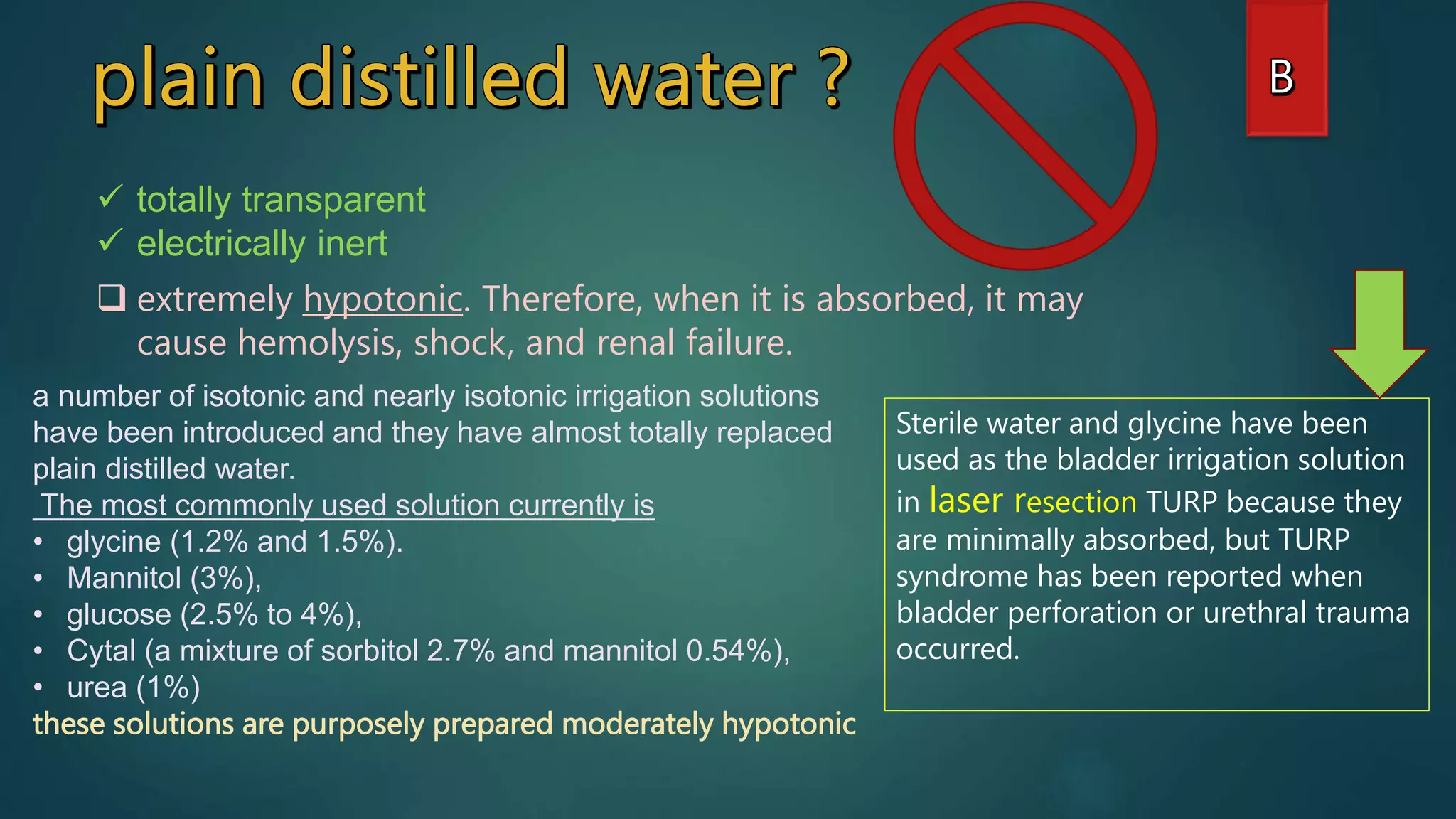 plain distilled water ?

B

✓ totally transparent
✓ electrically inert

❑ extremely hypotonic. Therefore, when it is absorbed, it may cause hemolysis, shock, and renal failure.

a number of isotonic and nearly isotonic irrigation solutions have been introduced and they have almost totally replaced plain distilled water.

The most commonly used solution currently is
• glycine (1.2% and 1.5%).
• Mannitol (3%),
• glucose (2.5% to 4%),
• Cytal (a mixture of sorbitol 2.7% and mannitol 0.54%),
• urea (1%)
these solutions are purposely prepared moderately hypotonic

Sterile water and glycine have been used as the bladder irrigation solution in laser resection TURP because they are minimally absorbed, but TURP syndrome has been reported when bladder perforation or urethral trauma occurred.